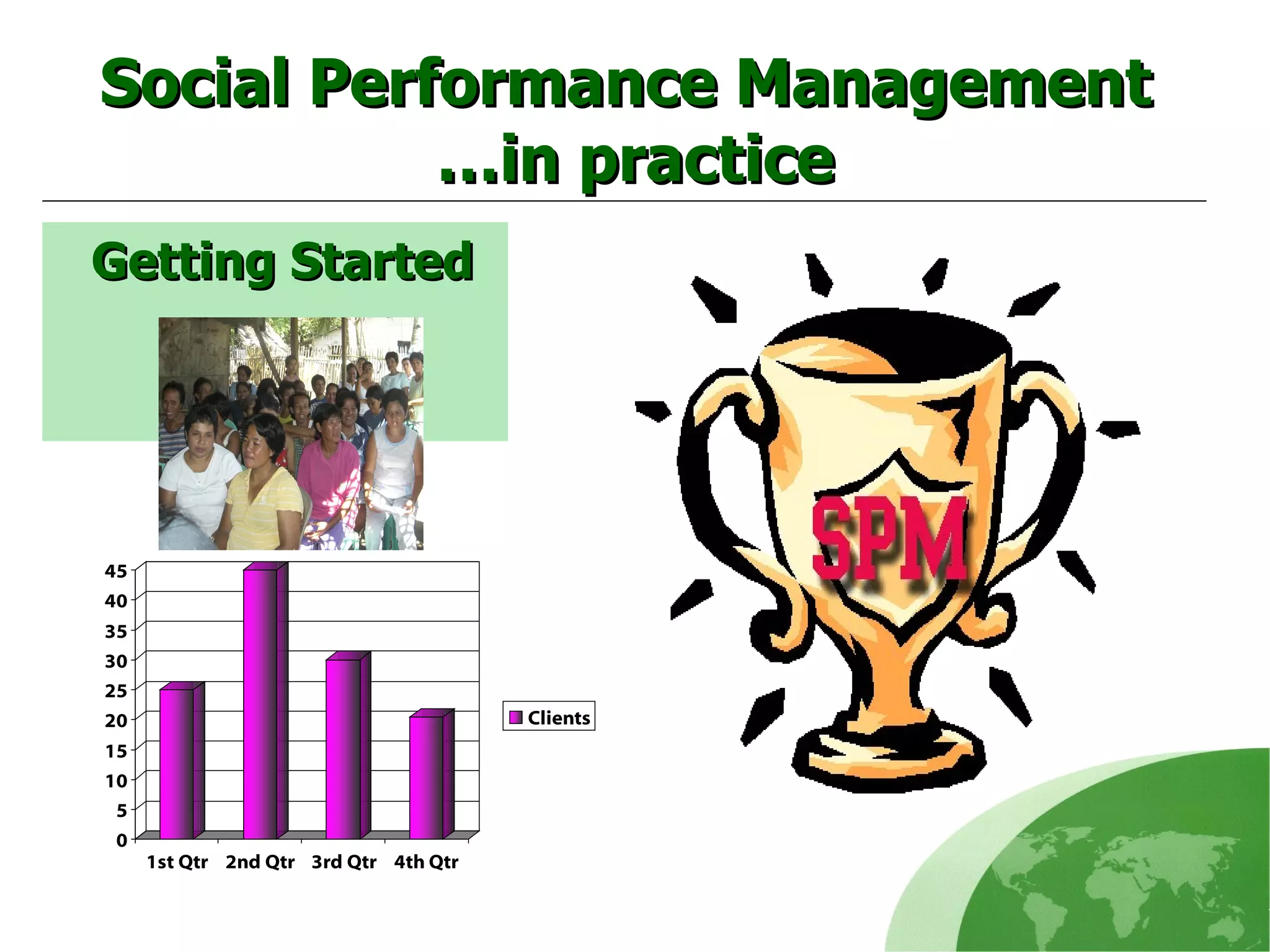 Social Performance Management …in practice

Getting Started

45
40
35
30
25
20
15
10
5
0

1st Qtr 2nd Qtr 3rd Qtr 4th Qtr

Clients

SPM